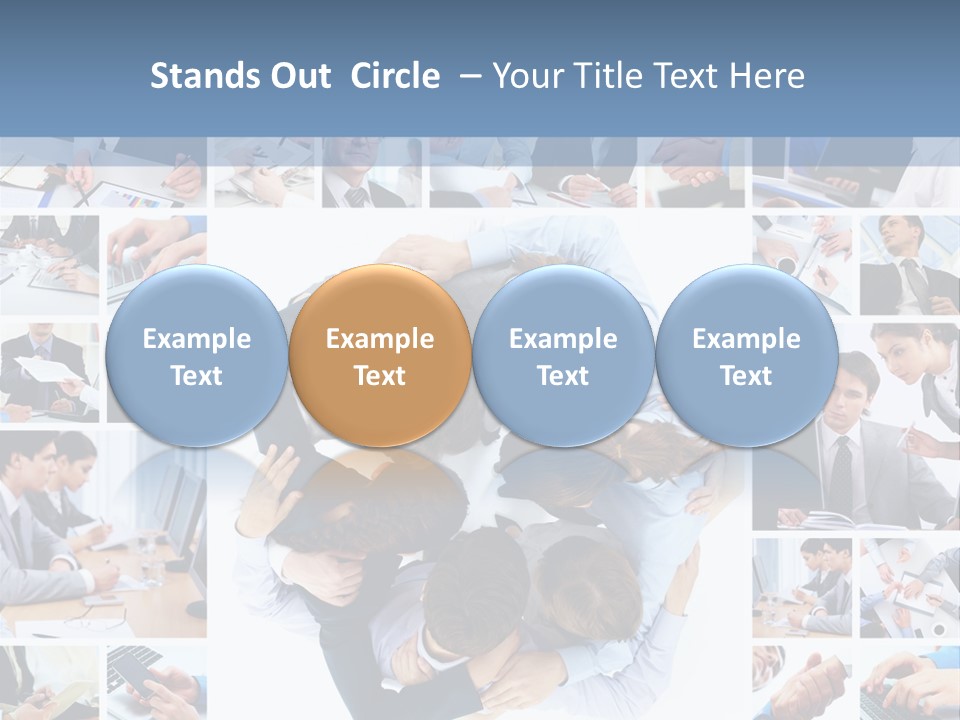 Stands Out Circle – Your Title Text Here

Example Text

Example Text

Example Text

Example Text